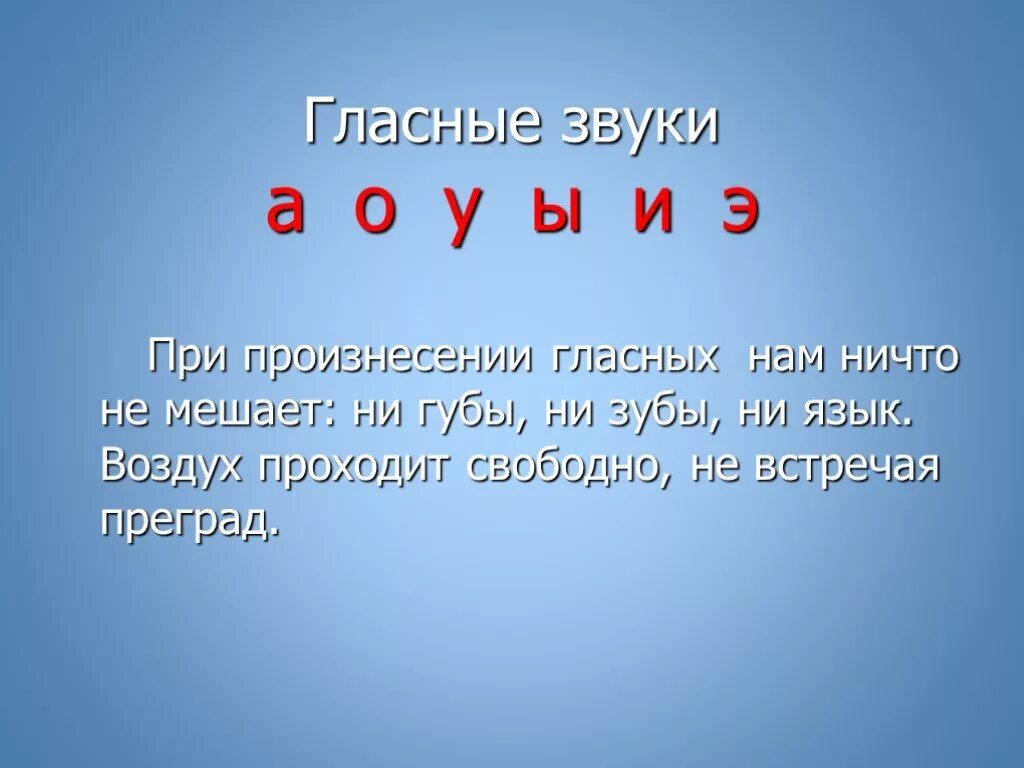 Гласные звуки
а о у ы и э

При произнесении гласных нам ничто не мешает: ни губы, ни зубы, ни язык. Воздух проходит свободно, не встречая преград.